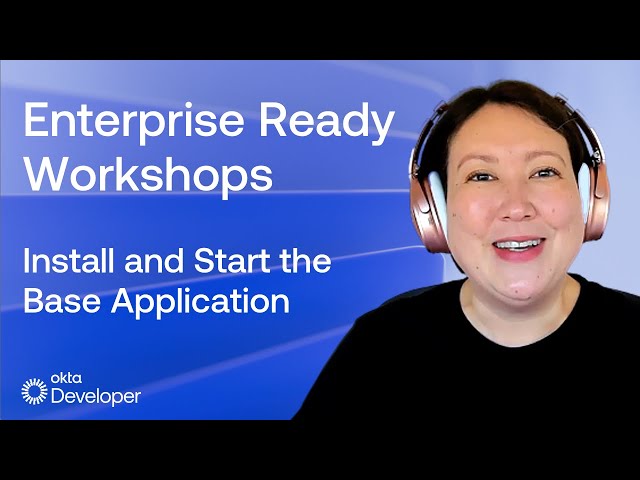 Enterprise Ready Workshops

Install and Start the Base Application

okta
Developer